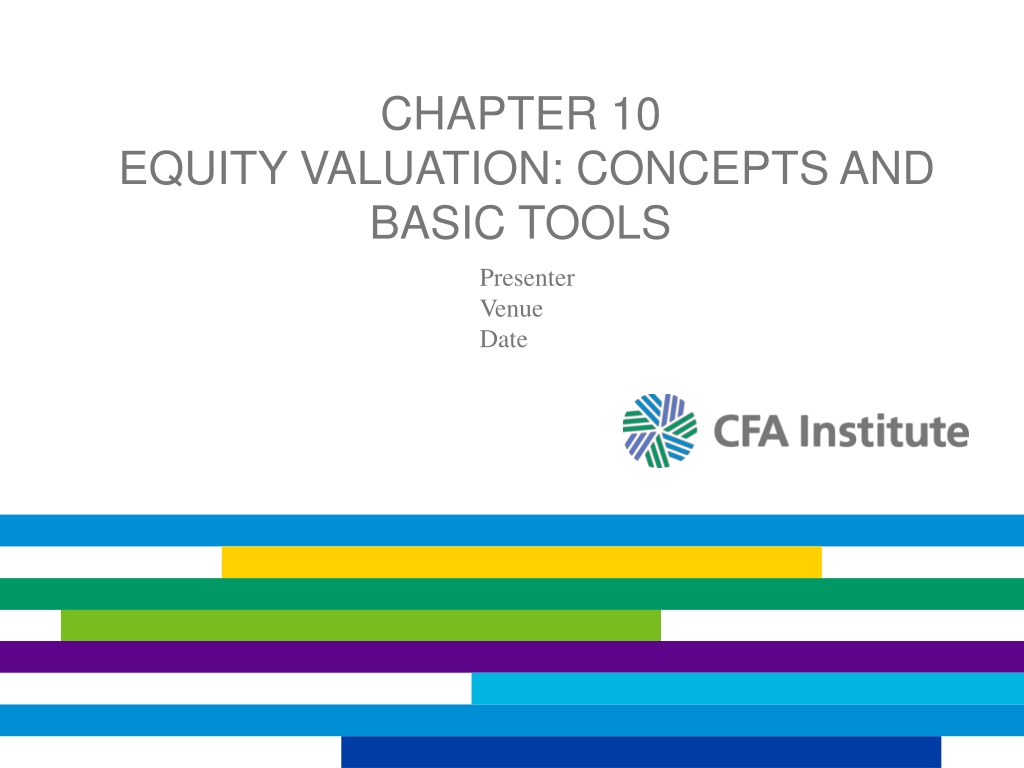 CHAPTER 10
EQUITY VALUATION: CONCEPTS AND BASIC TOOLS

Presenter
Venue
Date

CFA Institute